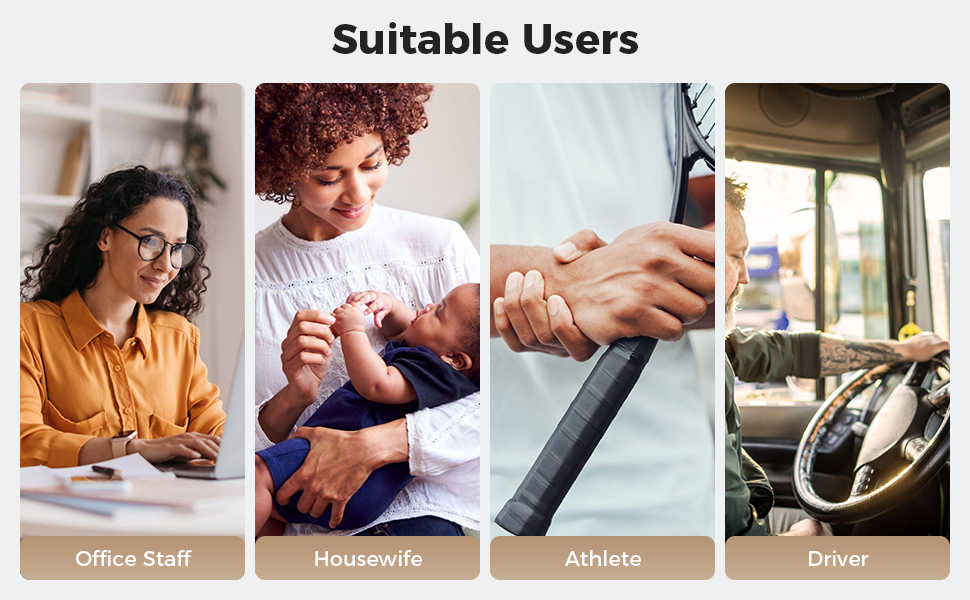 Suitable Users

Office Staff

Housewife

Athlete

Driver